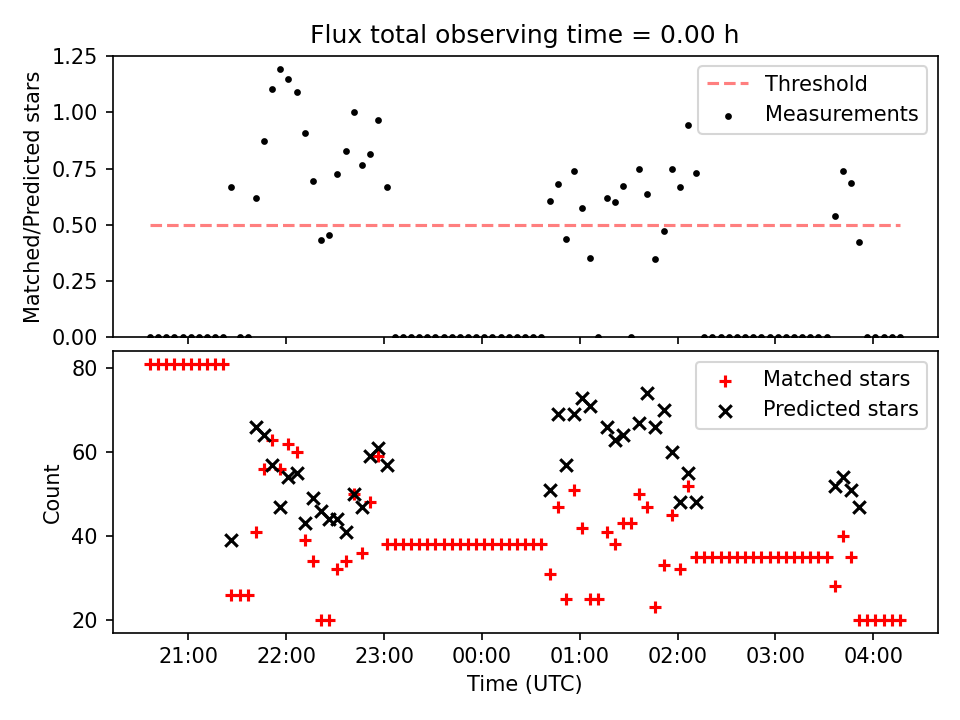 Flux total observing time = 0.00 h

Matched/Predicted stars

1.25
1.00
0.75
0.50
0.25
0.00

Threshold
Measurements

Count

80
60
40
20

Matched stars
Predicted stars

21:00 22:00 23:00 00:00 01:00 02:00 03:00 04:00

Time (UTC)